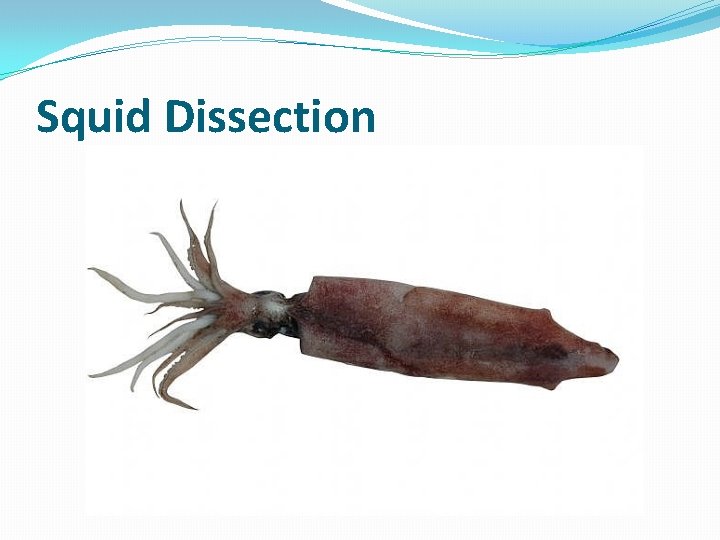 Squid Dissection